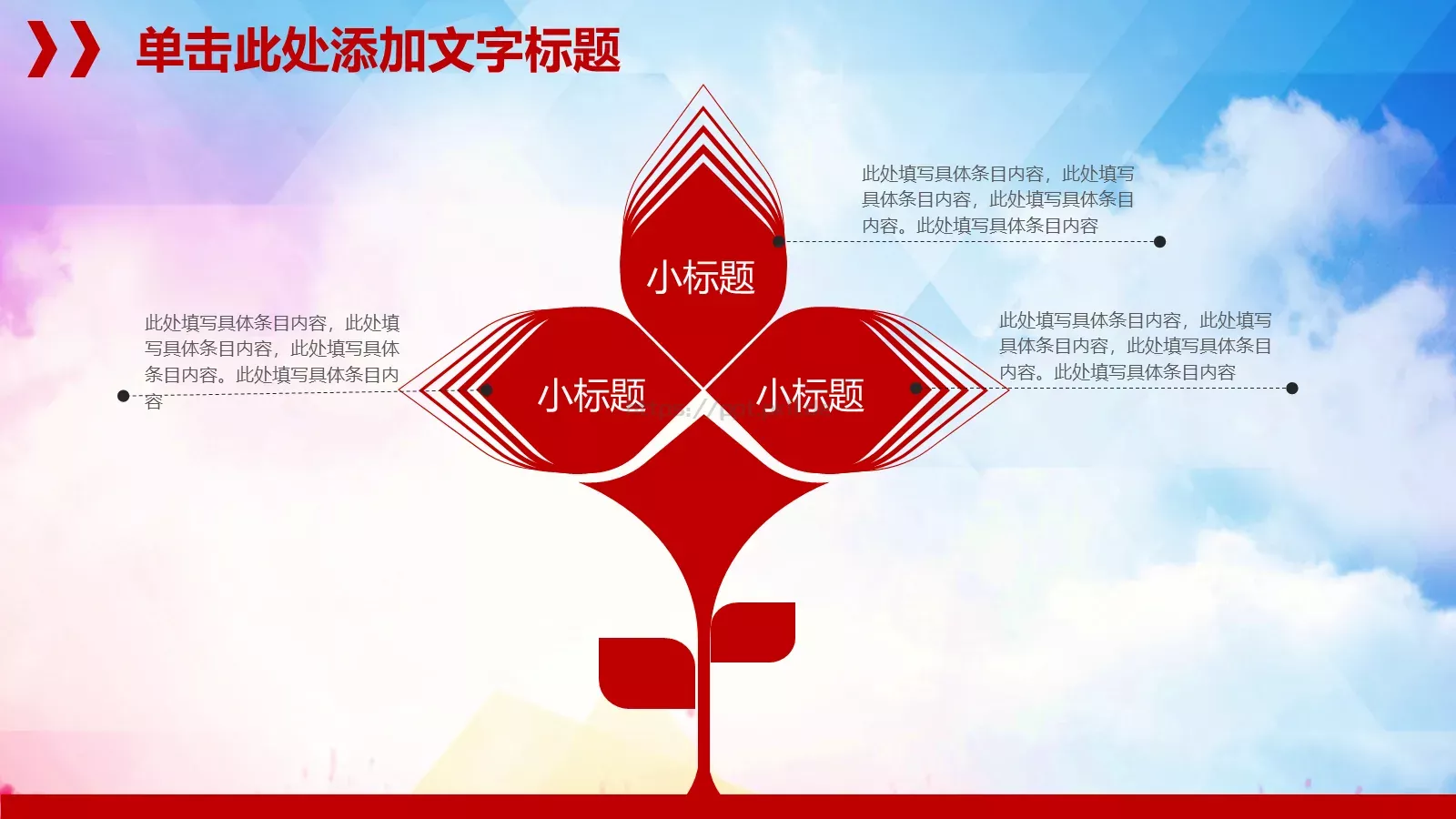 单击此处添加文字标题

此处填写具体条目内容，此处填写具体条目内容，此处填写具体条目内容。此处填写具体条目内容

小标题

此处填写具体条目内容，此处填写具体条目内容，此处填写具体条目内容。此处填写具体条目内容

小标题

小标题

此处填写具体条目内容，此处填写具体条目内容，此处填写具体条目内容。此处填写具体条目内容